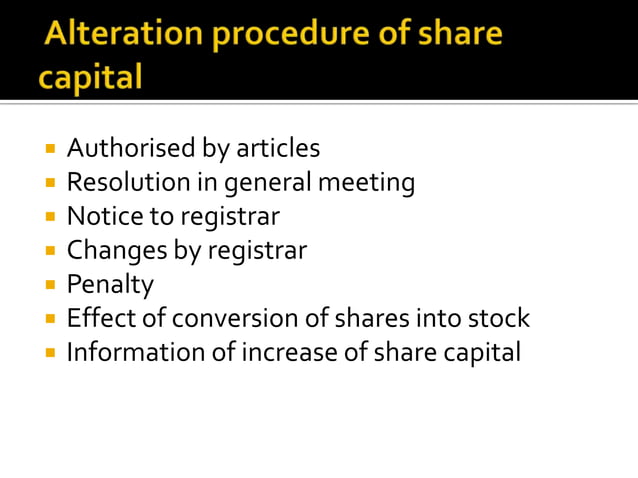 Alteration procedure of share capital

- Authorised by articles
- Resolution in general meeting
- Notice to registrar
- Changes by registrar
- Penalty
- Effect of conversion of shares into stock
- Information of increase of share capital